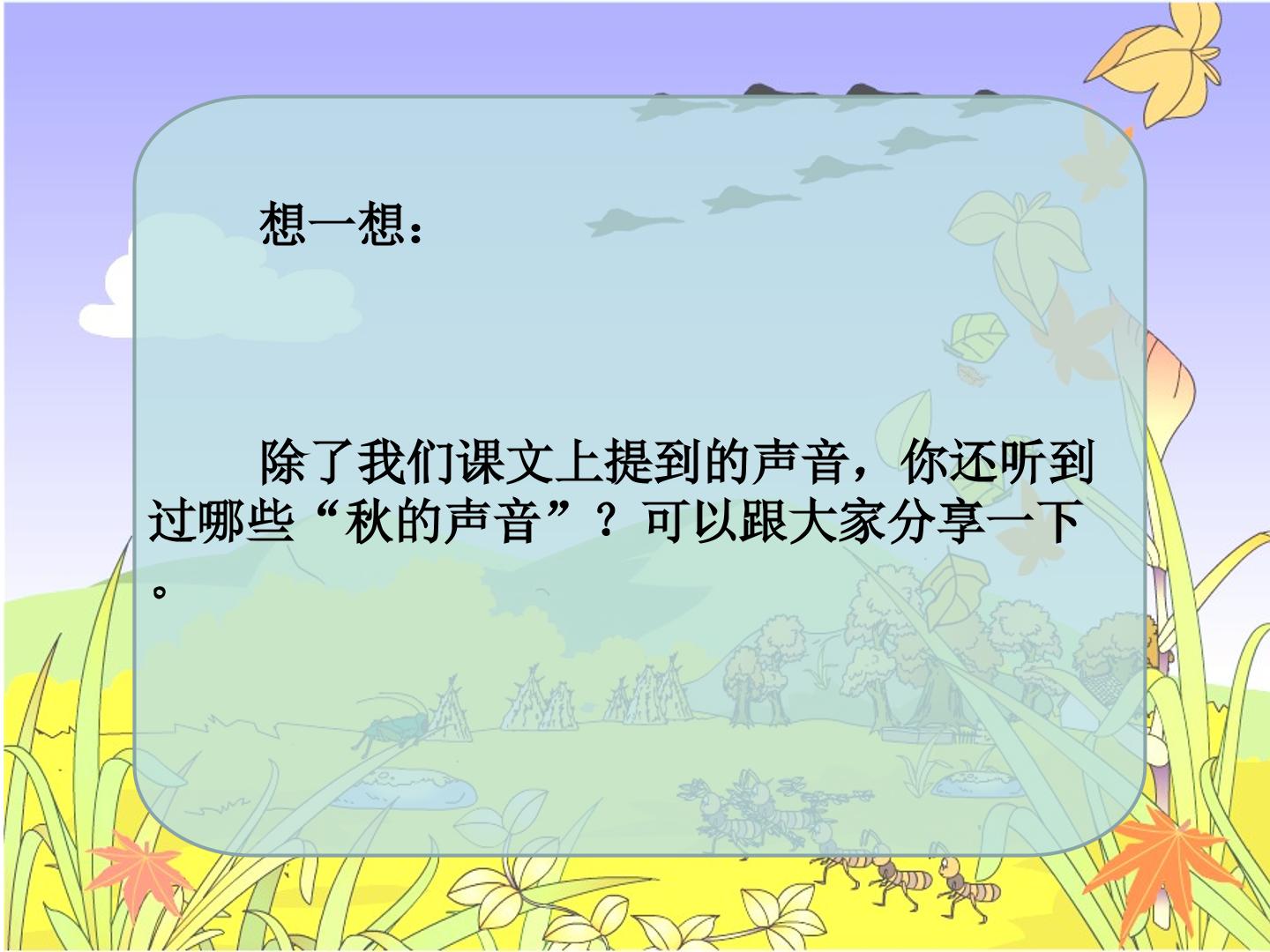 想一想：

除了我们课文上提到的声音，你还听到过哪些“秋的声音”？可以跟大家分享一下。